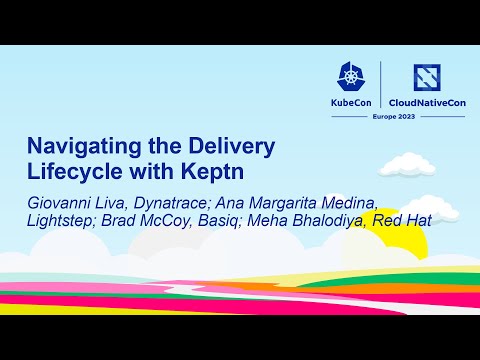 KubeCon | CloudNativeCon
Europe 2023

Navigating the Delivery Lifecycle with Keptn

Giovanni Liva, Dynatrace; Ana Margarita Medina, Lightstep; Brad McCoy, Basiq; Meha Bhalodiya, Red Hat